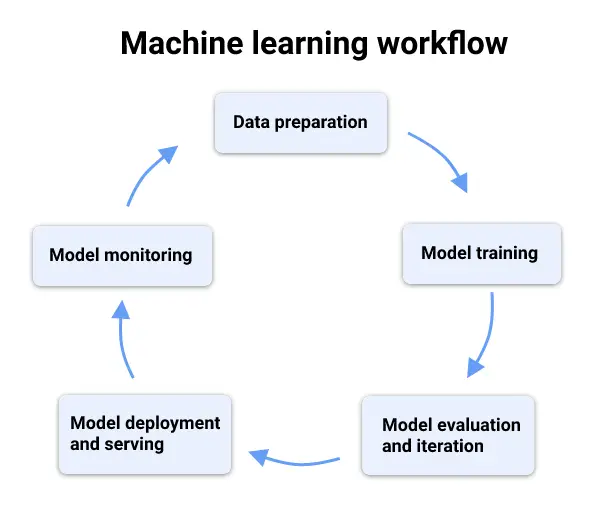 Machine learning workflow

Data preparation

Model training

Model evaluation and iteration

Model deployment and serving

Model monitoring